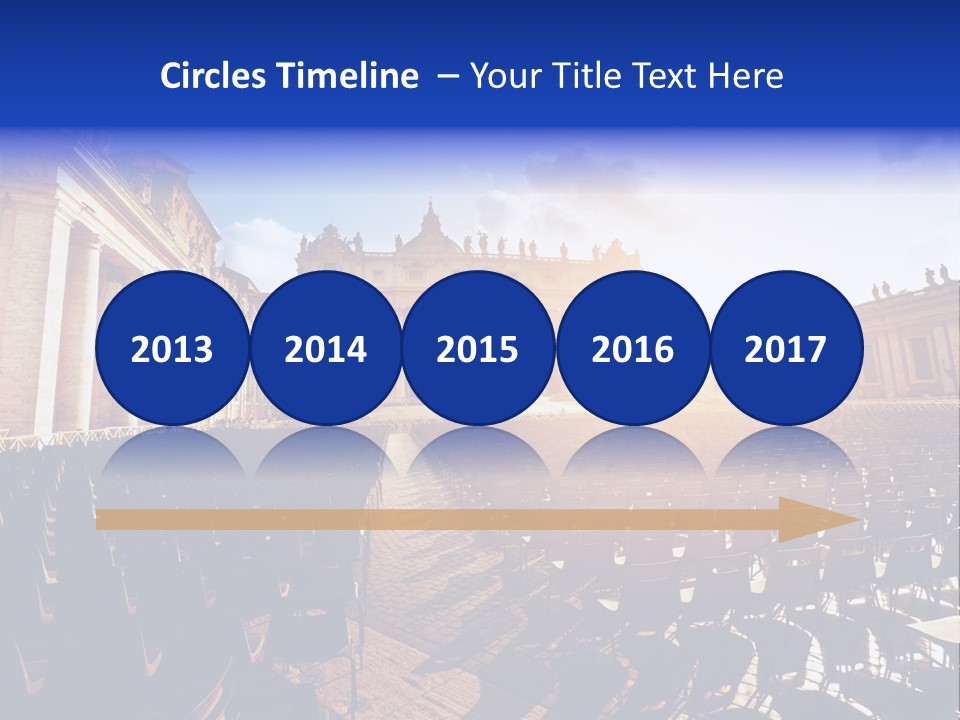 Circles Timeline – Your Title Text Here

2013

2014

2015

2016

2017